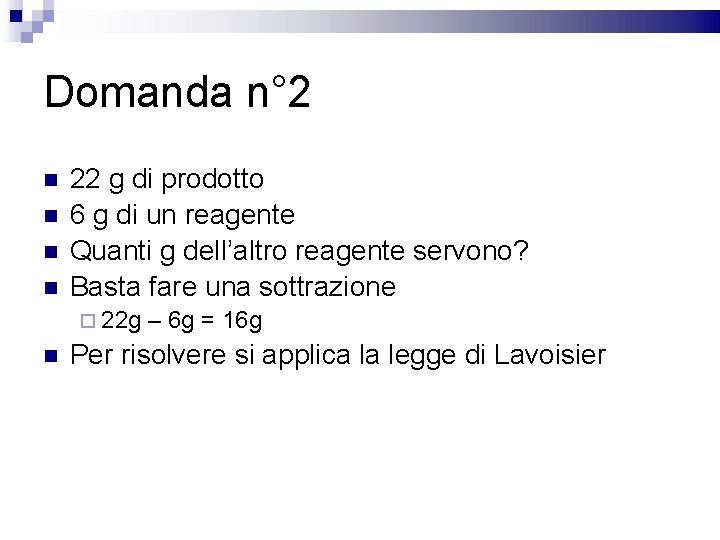 Domanda n°2

- 22 g di prodotto
- 6 g di un reagente
- Quanti g dell'altro reagente servono?
- Basta fare una sottrazione
  - 22g – 6g = 16g
- Per risolvere si applica la legge di Lavoisier